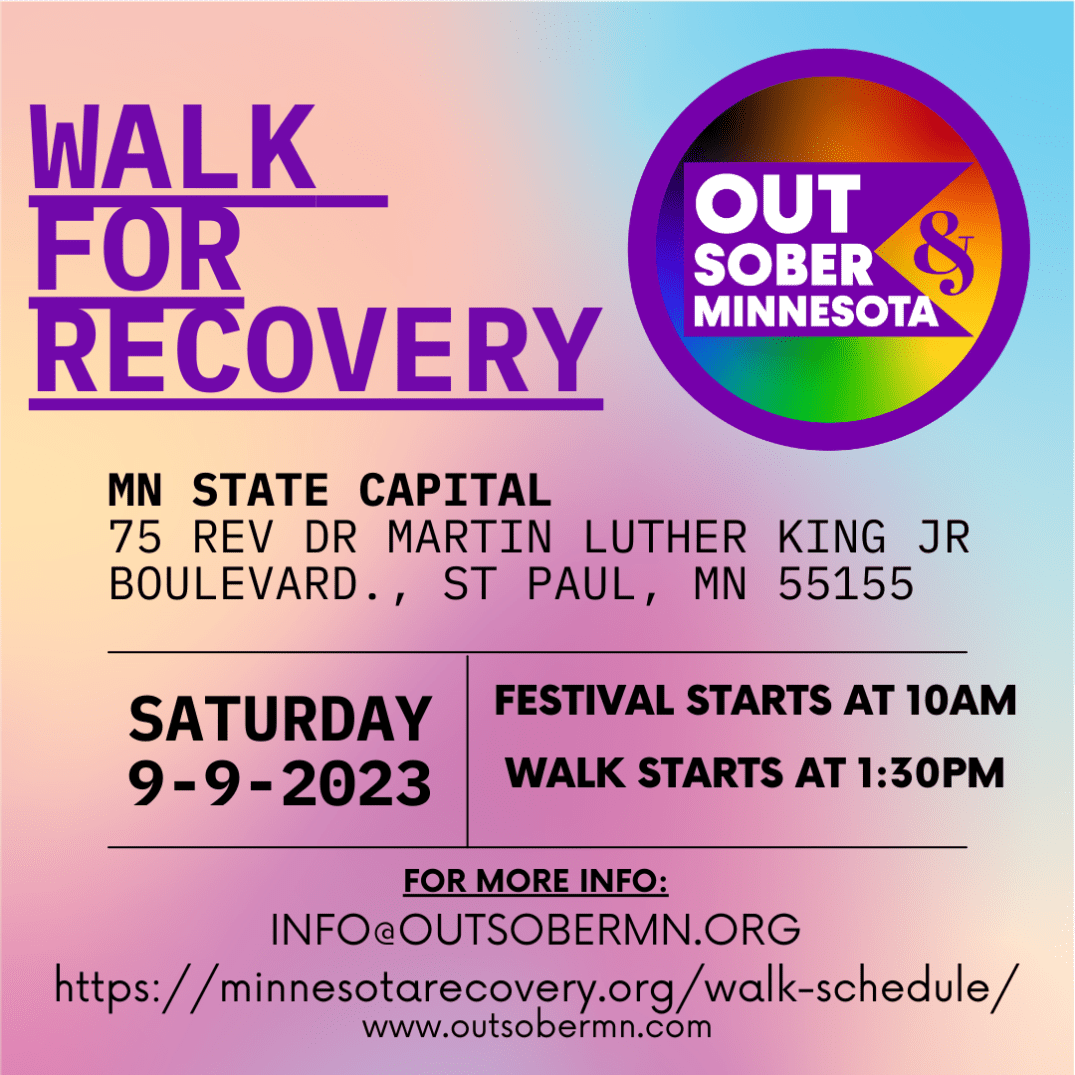 WALK FOR RECOVERY

OUT & SOBER MINNESOTA

MN STATE CAPITAL
75 REV DR MARTIN LUTHER KING JR BOULEVARD., ST PAUL, MN 55155

SATURDAY 9-9-2023

FESTIVAL STARTS AT 10AM

WALK STARTS AT 1:30PM

FOR MORE INFO:
INFO@OUTSOBERMN.ORG
https://minnesotarecovery.org/walk-schedule/
www.outsobermn.com